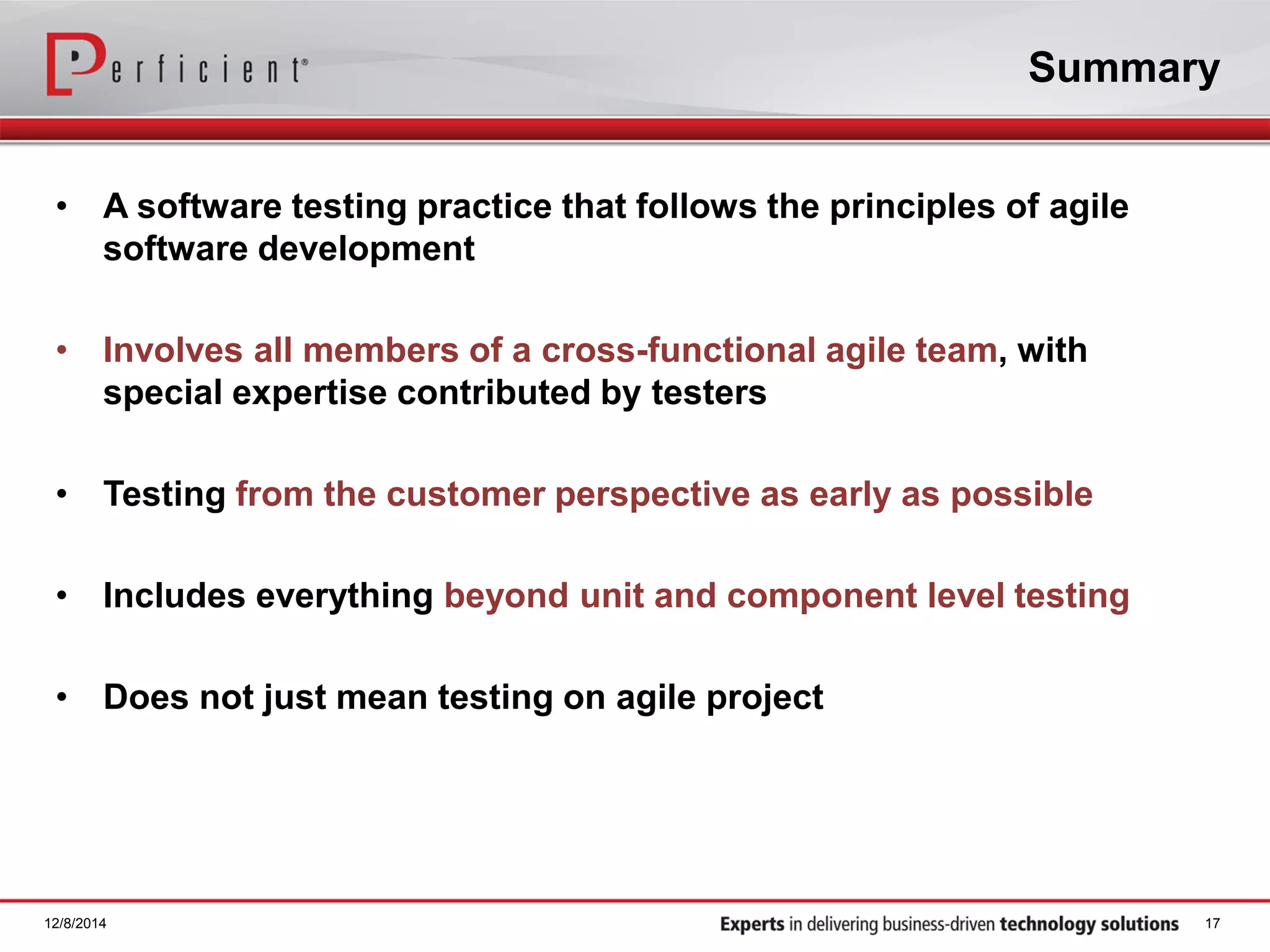 Perficient®

Summary

• A software testing practice that follows the principles of agile software development

• Involves all members of a cross-functional agile team, with special expertise contributed by testers

• Testing from the customer perspective as early as possible

• Includes everything beyond unit and component level testing

• Does not just mean testing on agile project

12/8/2014

Experts in delivering business-driven technology solutions

17